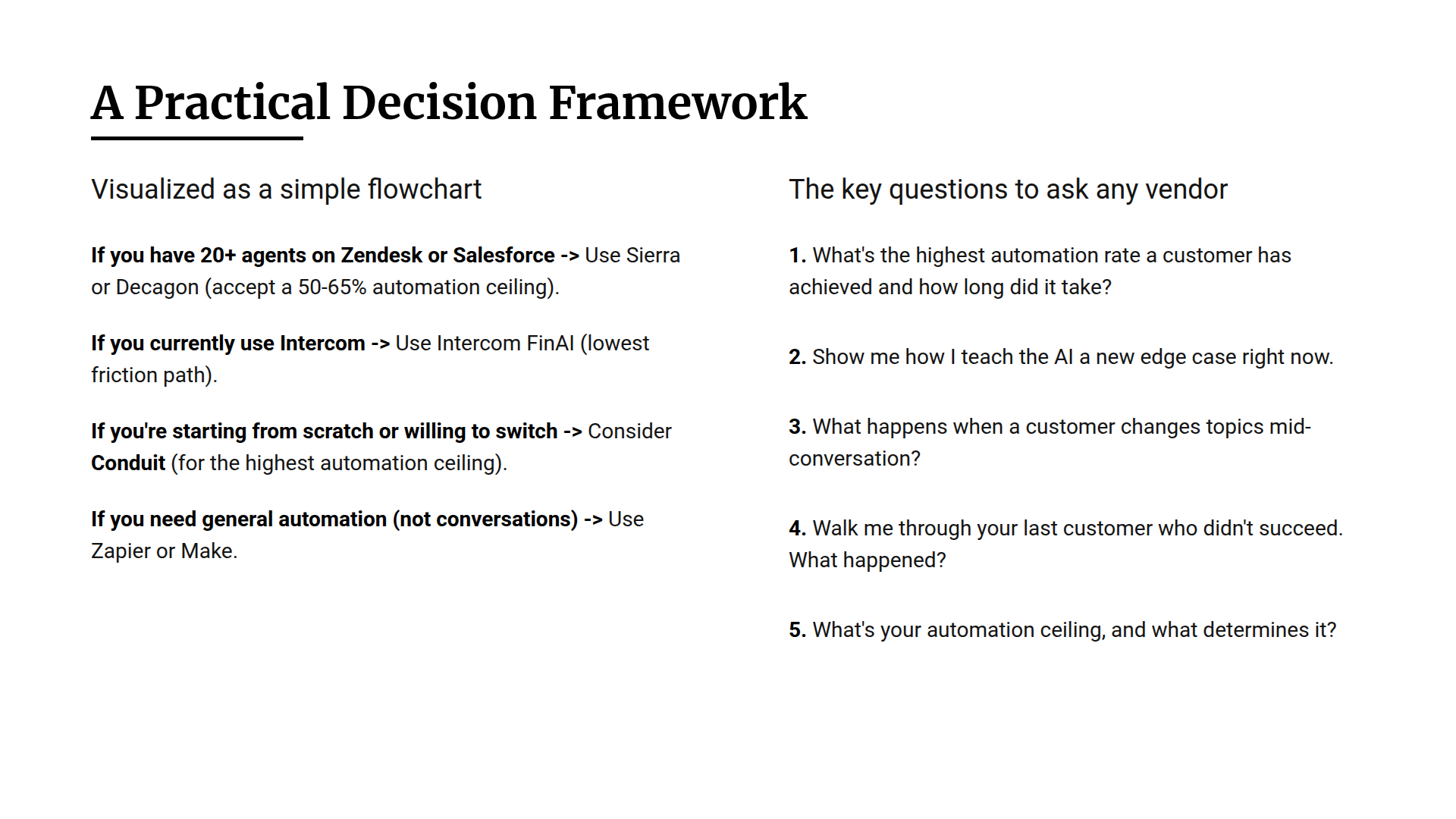 A Practical Decision Framework

Visualized as a simple flowchart

If you have 20+ agents on Zendesk or Salesforce -> Use Sierra or Decagon (accept a 50-65% automation ceiling).

If you currently use Intercom -> Use Intercom FinAI (lowest friction path).

If you're starting from scratch or willing to switch -> Consider Conduit (for the highest automation ceiling).

If you need general automation (not conversations) -> Use Zapier or Make.

The key questions to ask any vendor

1. What's the highest automation rate a customer has achieved and how long did it take?

2. Show me how I teach the AI a new edge case right now.

3. What happens when a customer changes topics mid-conversation?

4. Walk me through your last customer who didn't succeed. What happened?

5. What's your automation ceiling, and what determines it?